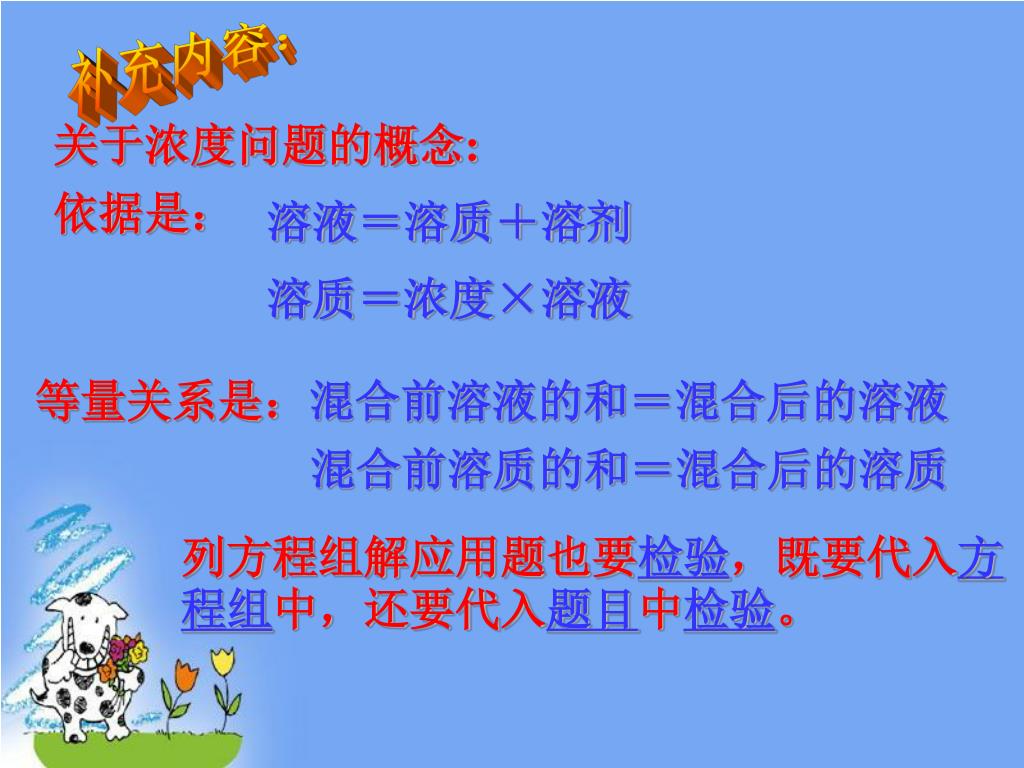 补充内容：

关于浓度问题的概念：

依据是： 溶液＝溶质＋溶剂

溶质＝浓度×溶液

等量关系是：混合前溶液的和＝混合后的溶液

混合前溶质的和＝混合后的溶质

列方程组解应用题也要检验，既要代入方程组中，还要代入题目中检验。